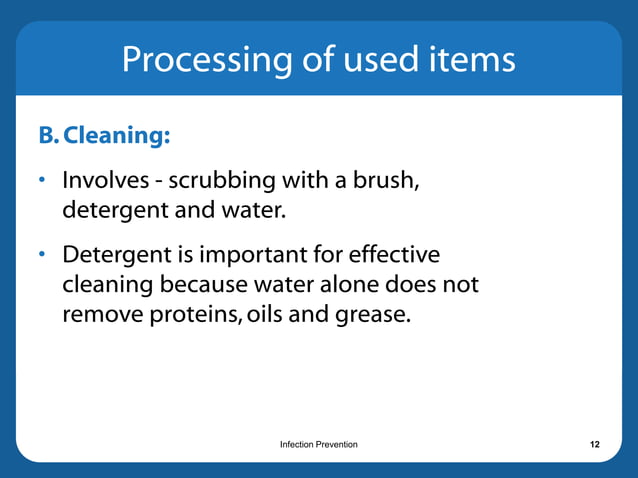 Processing of used items

B. Cleaning:

• Involves - scrubbing with a brush, detergent and water.

• Detergent is important for effective cleaning because water alone does not remove proteins, oils and grease.

Infection Prevention

12